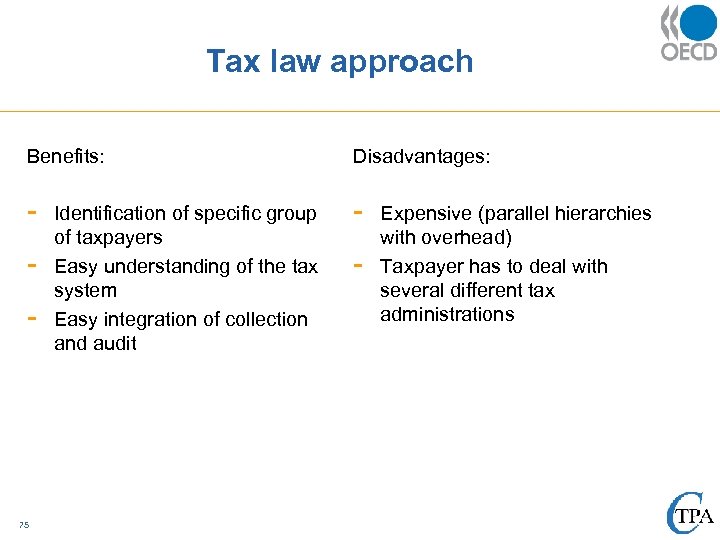 OECD

Tax law approach

Benefits:

- Identification of specific group of taxpayers
- Easy understanding of the tax system
- Easy integration of collection and audit

Disadvantages:

- Expensive (parallel hierarchies with overhead)
- Taxpayer has to deal with several different tax administrations

75

CTPA